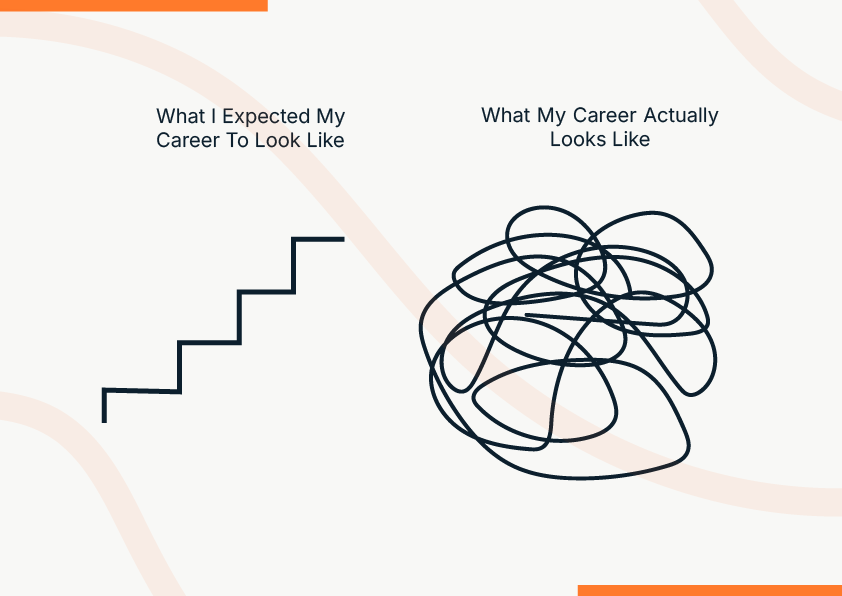 What I Expected My Career To Look Like

What My Career Actually Looks Like